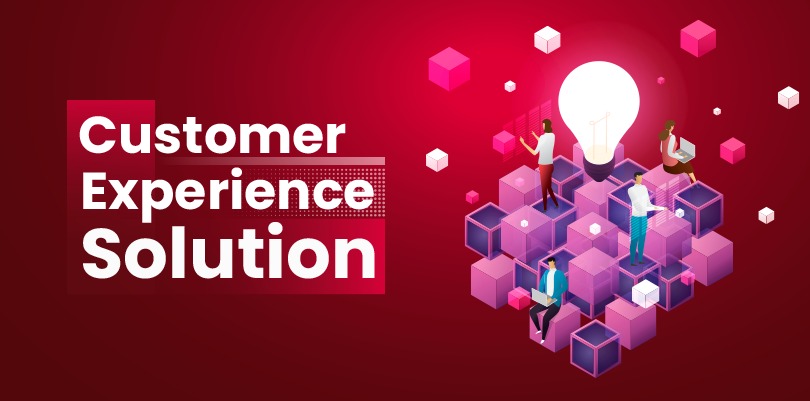 Customer
Experience
Solution